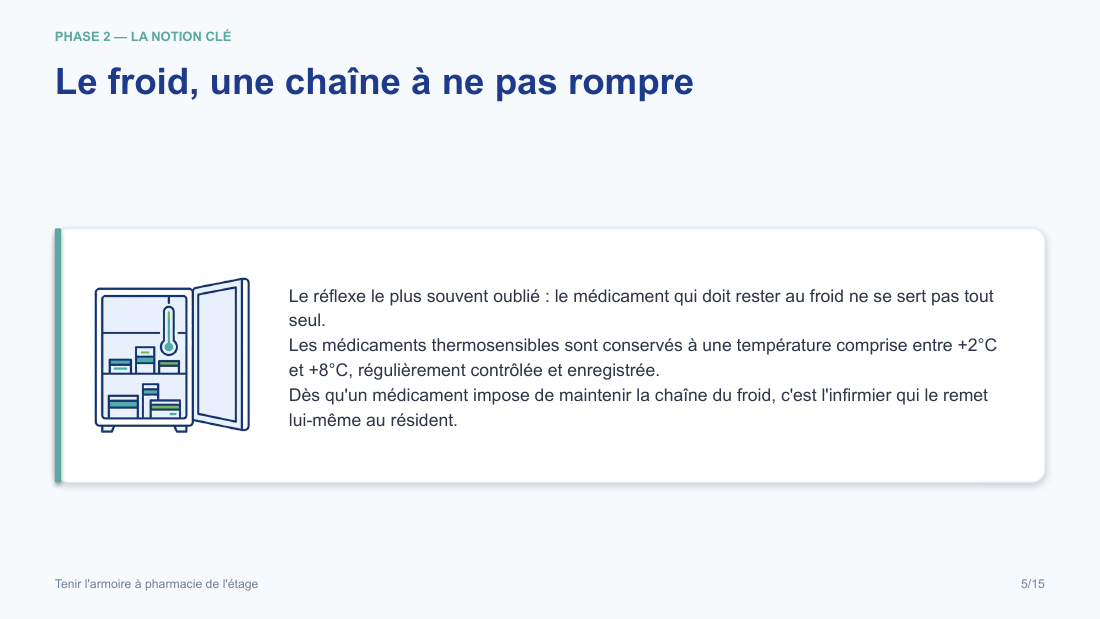 PHASE 2 — LA NOTION CLÉ

Le froid, une chaîne à ne pas rompre

Le réflexe le plus souvent oublié : le médicament qui doit rester au froid ne se sert pas tout seul.
Les médicaments thermosensibles sont conservés à une température comprise entre +2°C et +8°C, régulièrement contrôlée et enregistrée.
Dès qu'un médicament impose de maintenir la chaîne du froid, c'est l'infirmier qui le remet lui-même au résident.

Tenir l'armoire à pharmacie de l'étage

5/15